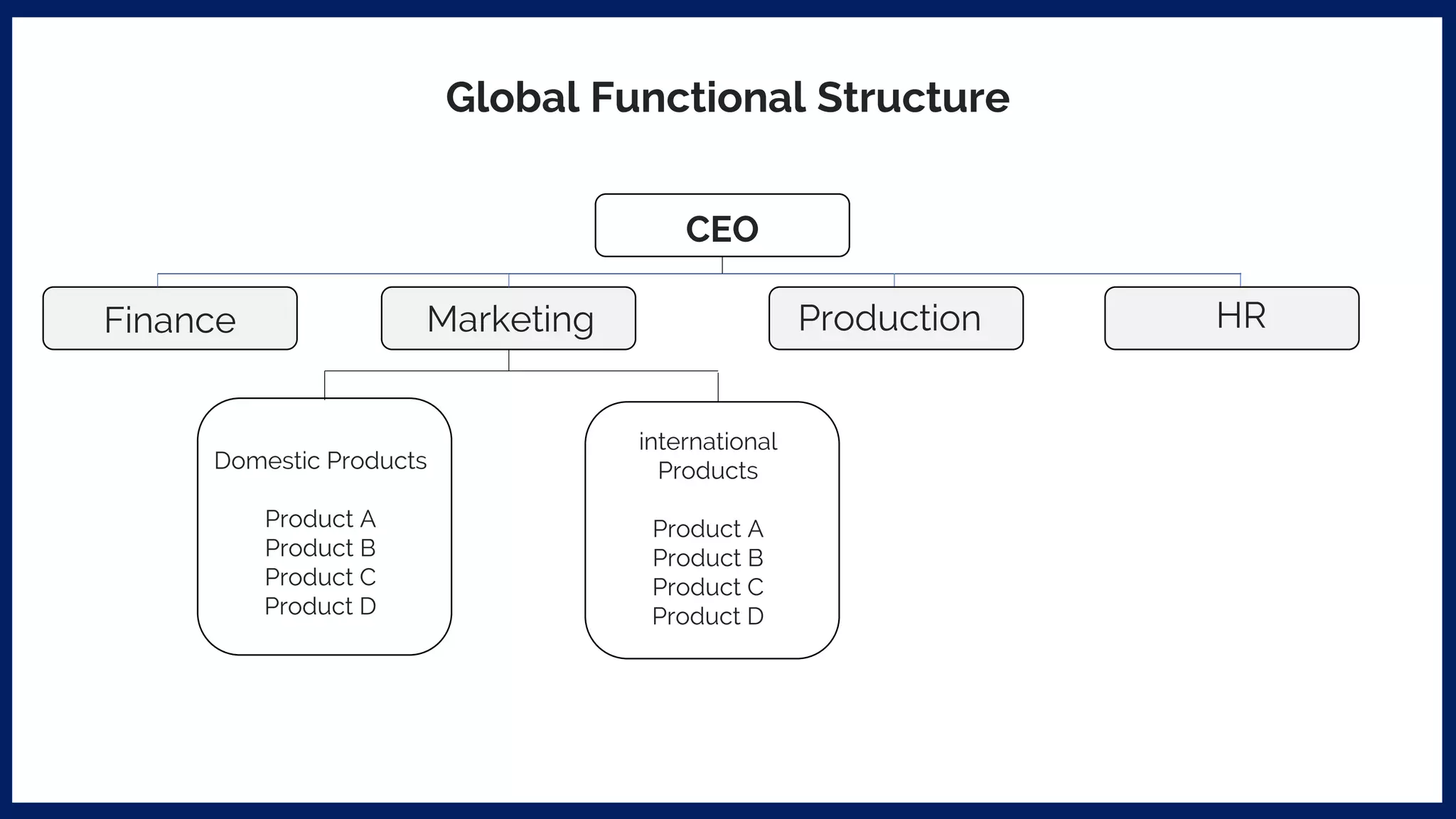 Global Functional Structure

CEO

Finance

Marketing

Production

HR

Domestic Products

Product A
Product B
Product C
Product D

international Products

Product A
Product B
Product C
Product D